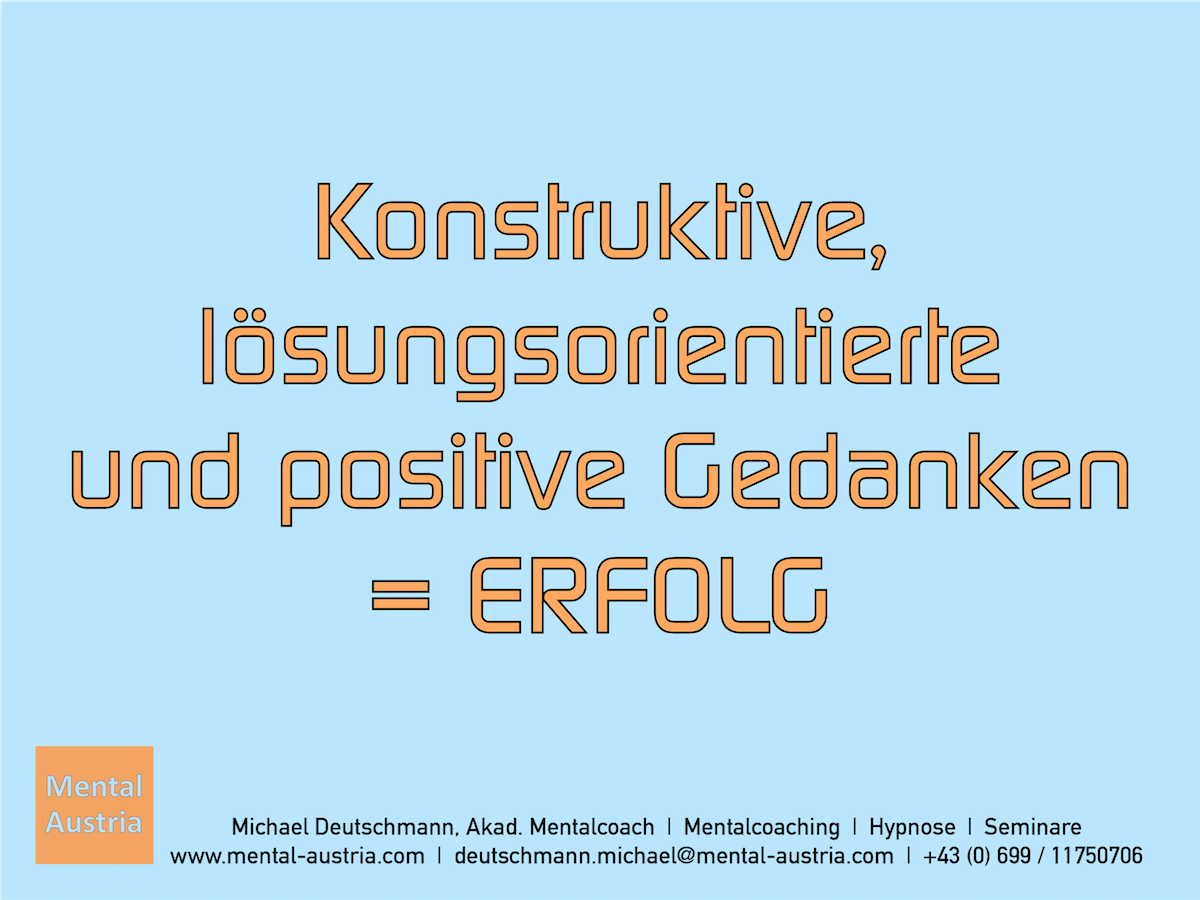 Konstruktive, lösungsorientierte und positive Gedanken = ERFOLG

Mental Austria

Michael Deutschmann, Akad. Mentalcoach | Mentalcoaching | Hypnose | Seminare
www.mental-austria.com | deutschmann.michael@mental-austria.com | +43 (0) 699 / 11750706